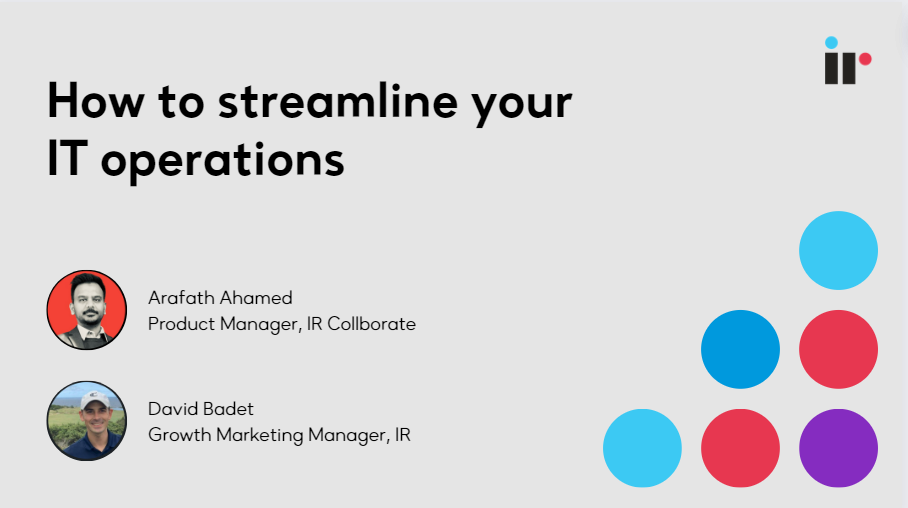 ir

How to streamline your IT operations

Arafath Ahamed
Product Manager, IR Collborate

David Badet
Growth Marketing Manager, IR